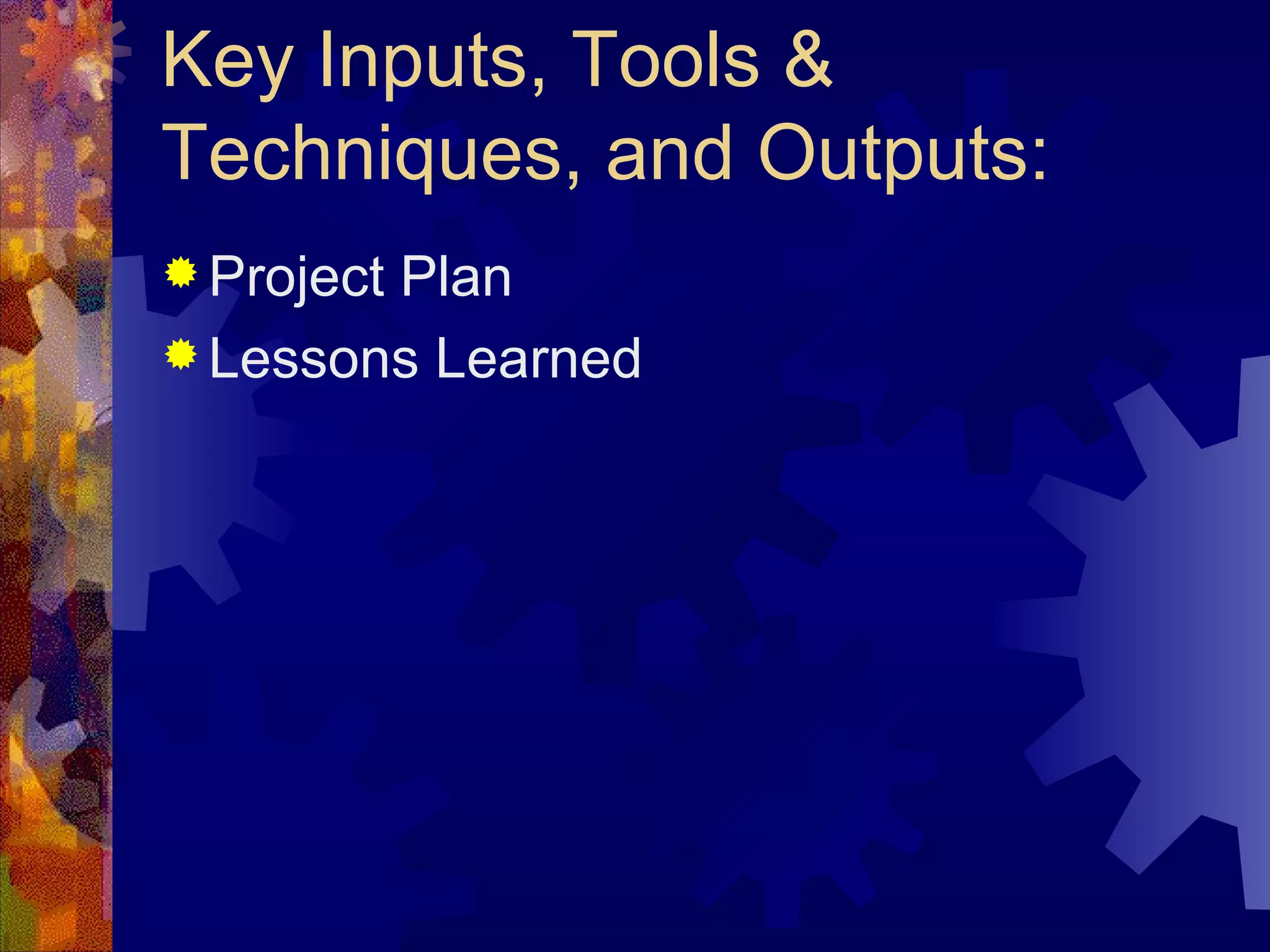 Key Inputs, Tools & Techniques, and Outputs:

Project Plan
Lessons Learned